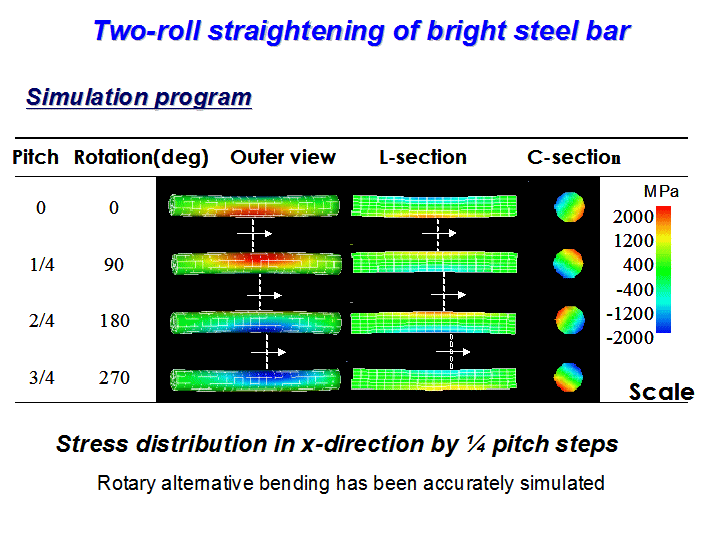 Two-roll straightening of bright steel bar

Simulation program

| Pitch | Rotation(deg) | Outer view | L-section | C-section |
|---|---|---|---|---|
| 0 | 0 | | | |
| 1/4 | 90 | | | |
| 2/4 | 180 | | | |
| 3/4 | 270 | | | |

MPa
2000
1200
400
-400
-1200
-2000
Scale

Stress distribution in x-direction by ¼ pitch steps

Rotary alternative bending has been accurately simulated